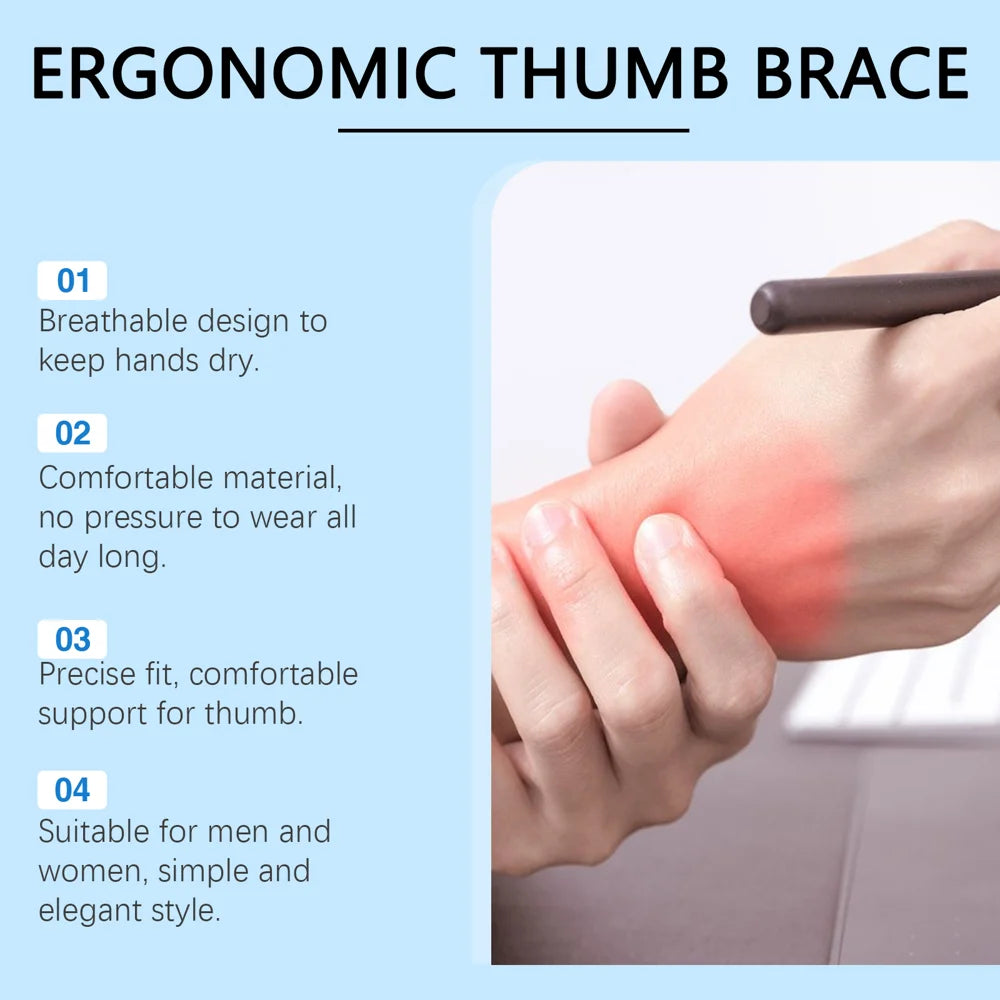 ERGONOMIC THUMB BRACE

01
Breathable design to keep hands dry.

02
Comfortable material, no pressure to wear all day long.

03
Precise fit, comfortable support for thumb.

04
Suitable for men and women, simple and elegant style.